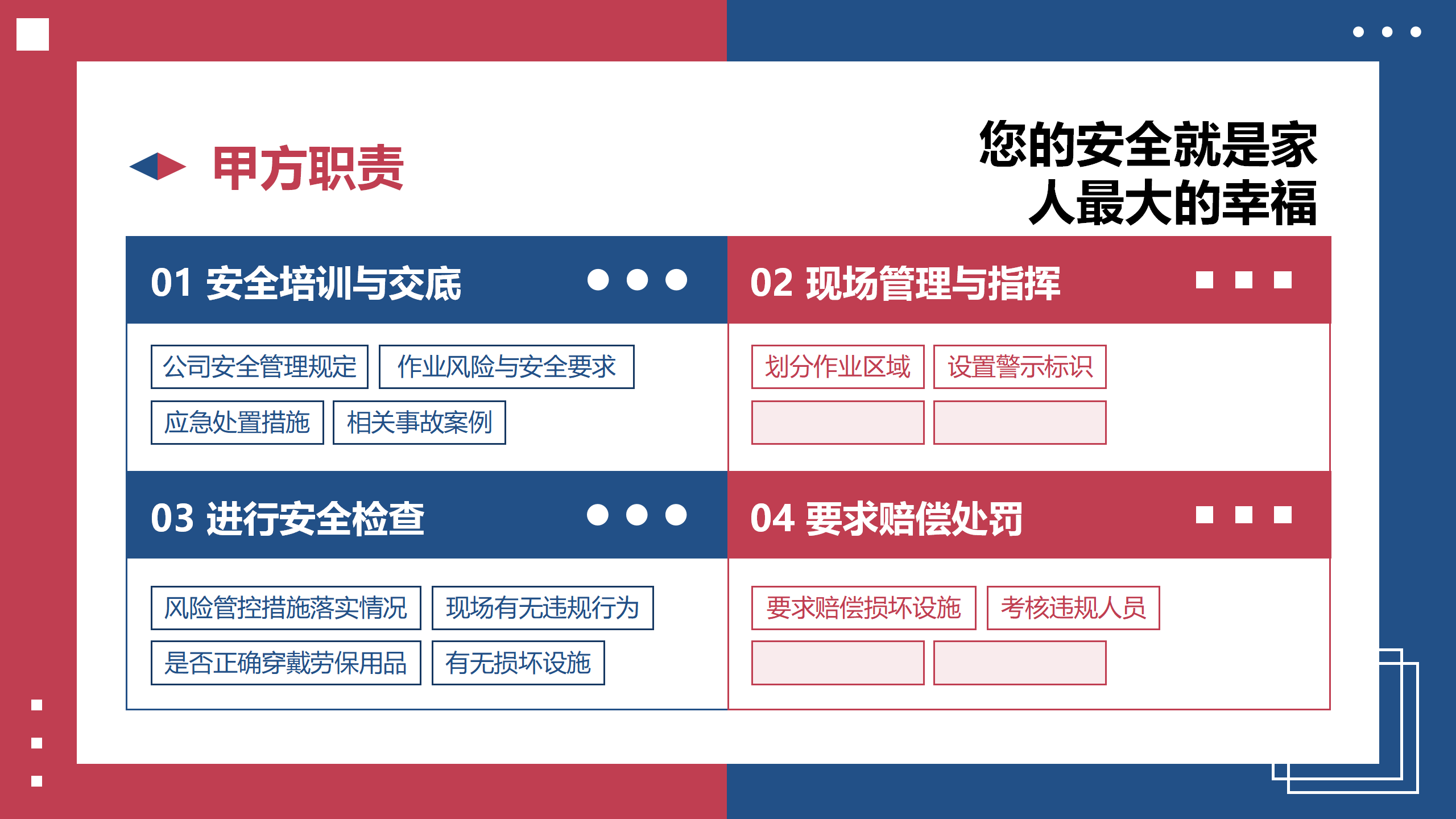 甲方职责

您的安全就是家人最大的幸福

01 安全培训与交底

公司安全管理规定
作业风险与安全要求
应急处置措施
相关事故案例

02 现场管理与指挥

划分作业区域
设置警示标识

03 进行安全检查

风险管控措施落实情况
现场有无违规行为
是否正确穿戴劳保用品
有无损坏设施

04 要求赔偿处罚

要求赔偿损坏设施
考核违规人员